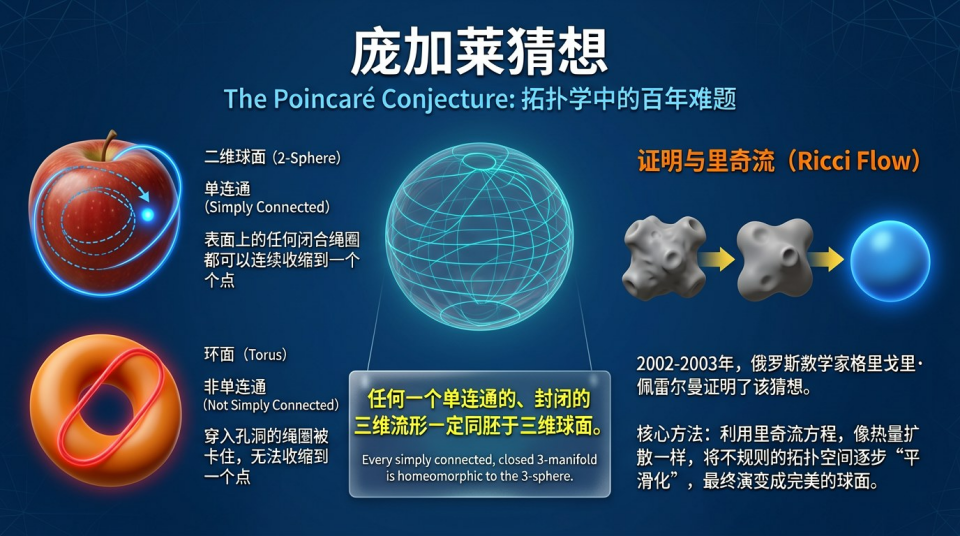 庞加莱猜想

The Poincaré Conjecture: 拓扑学中的百年难题

二维球面（2-Sphere）

单连通
(Simply Connected)

表面上的任何闭合绳圈都可以连续收缩到一个个点

环面（Torus）

非单连通
(Not Simply Connected)

穿入孔洞的绳圈被卡住，无法收缩到一个点

任何一个单连通的、封闭的三维流形一定同胚于三维球面。

Every simply connected, closed 3-manifold is homeomorphic to the 3-sphere.

证明与里奇流（Ricci Flow）

2002-2003年，俄罗斯数学家格里戈里·佩雷尔曼证明了该猜想。

核心方法：利用里奇流方程，像热量扩散一样，将不规则的拓扑空间逐步“平滑化”，最终演变成完美的球面。